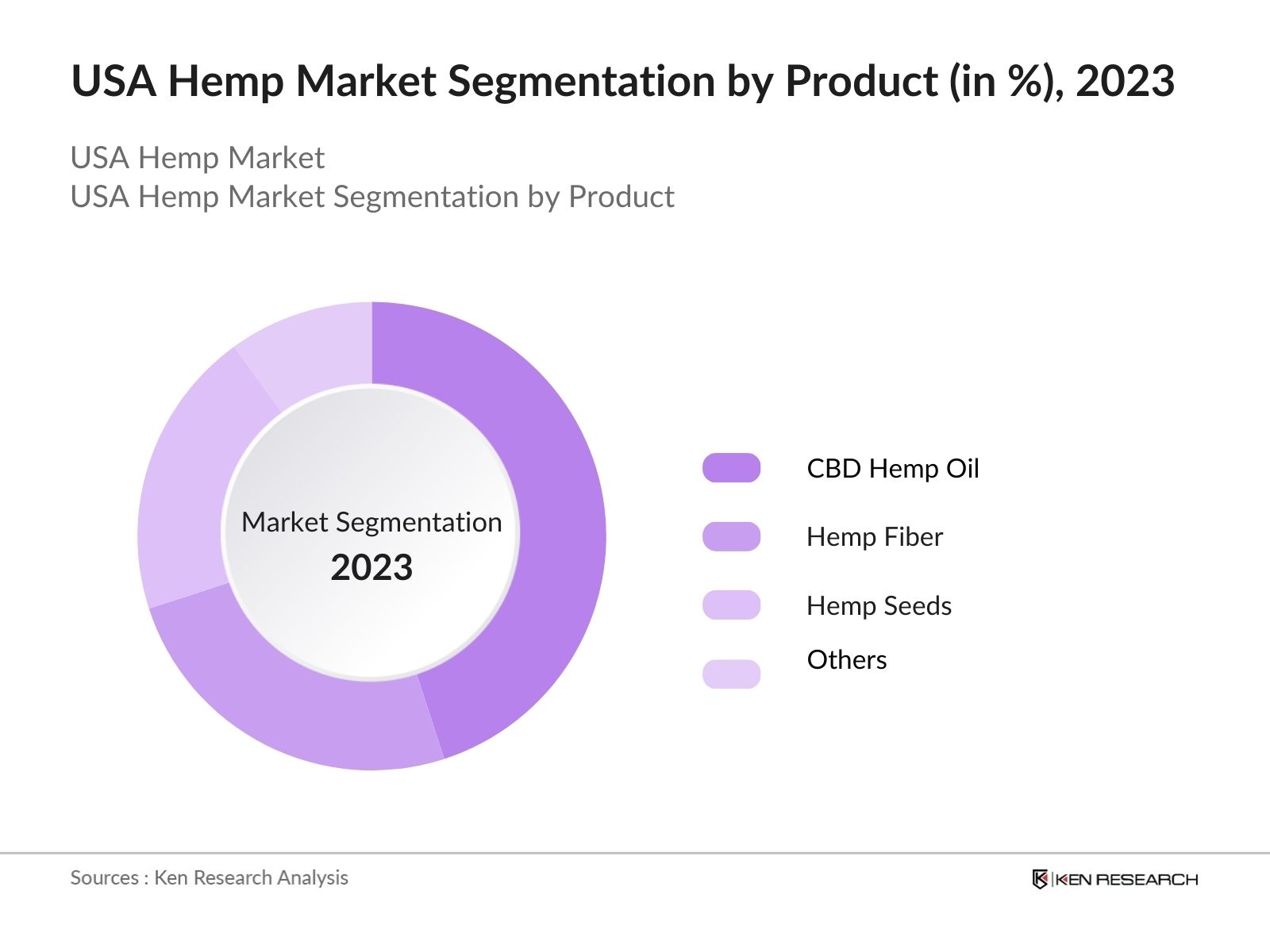 USA Hemp Market Segmentation by Product (in %), 2023

USA Hemp Market
USA Hemp Market Segmentation by Product

Market Segmentation
2023

CBD Hemp Oil
Hemp Fiber
Hemp Seeds
Others

Sources : Ken Research Analysis

KEN RESEARCH